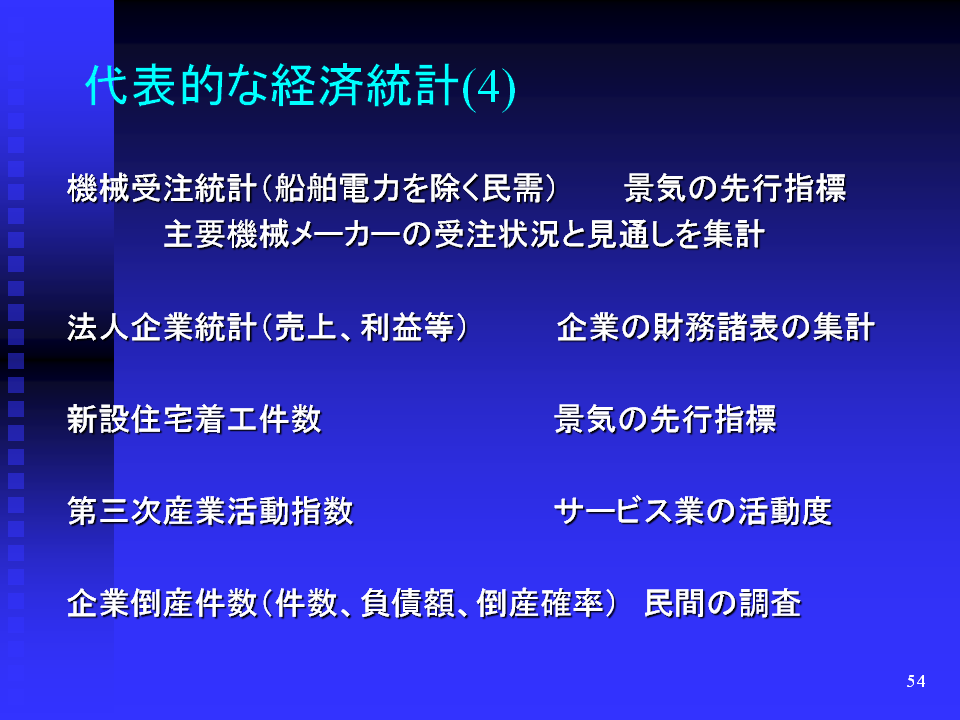 代表的な経済統計(4)

機械受注統計（船舶電力を除く民需）　景気の先行指標
主要機械メーカーの受注状況と見通しを集計

法人企業統計（売上、利益等）　企業の財務諸表の集計

新設住宅着工件数　景気の先行指標

第三次産業活動指数　サービス業の活動度

企業倒産件数（件数、負債額、倒産確率）　民間の調査

54